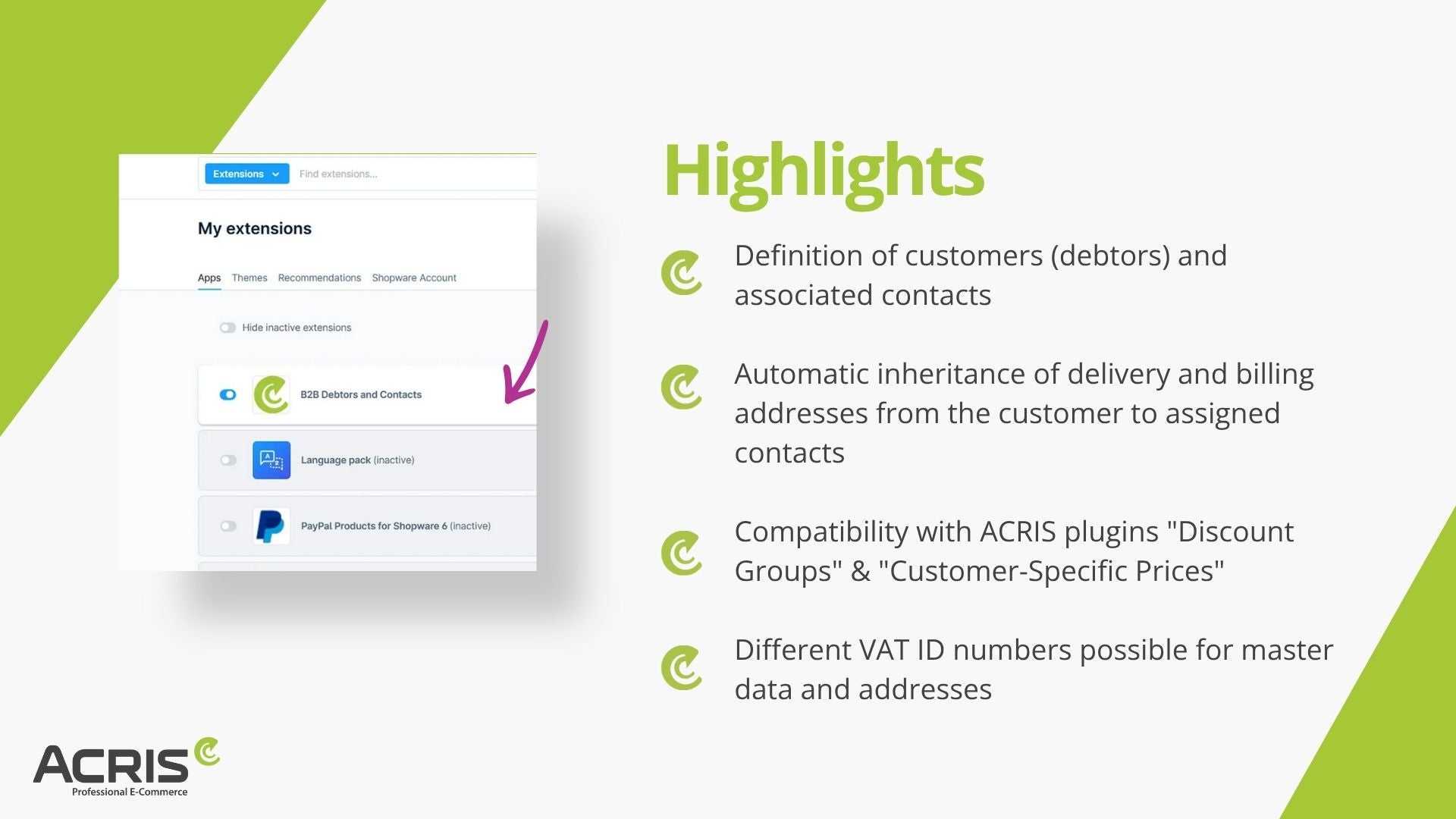 Extensions
Find extensions...

My extensions

Apps Themes Recommendations Shopware Account

Hide inactive extensions

B2B Debtors and Contacts

Language pack (inactive)

PayPal Products for Shopware 6 (inactive)

Highlights

Definition of customers (debtors) and associated contacts

Automatic inheritance of delivery and billing addresses from the customer to assigned contacts

Compatibility with ACRIS plugins "Discount Groups" & "Customer-Specific Prices"

Different VAT ID numbers possible for master data and addresses

ACRIS
Professional E-Commerce